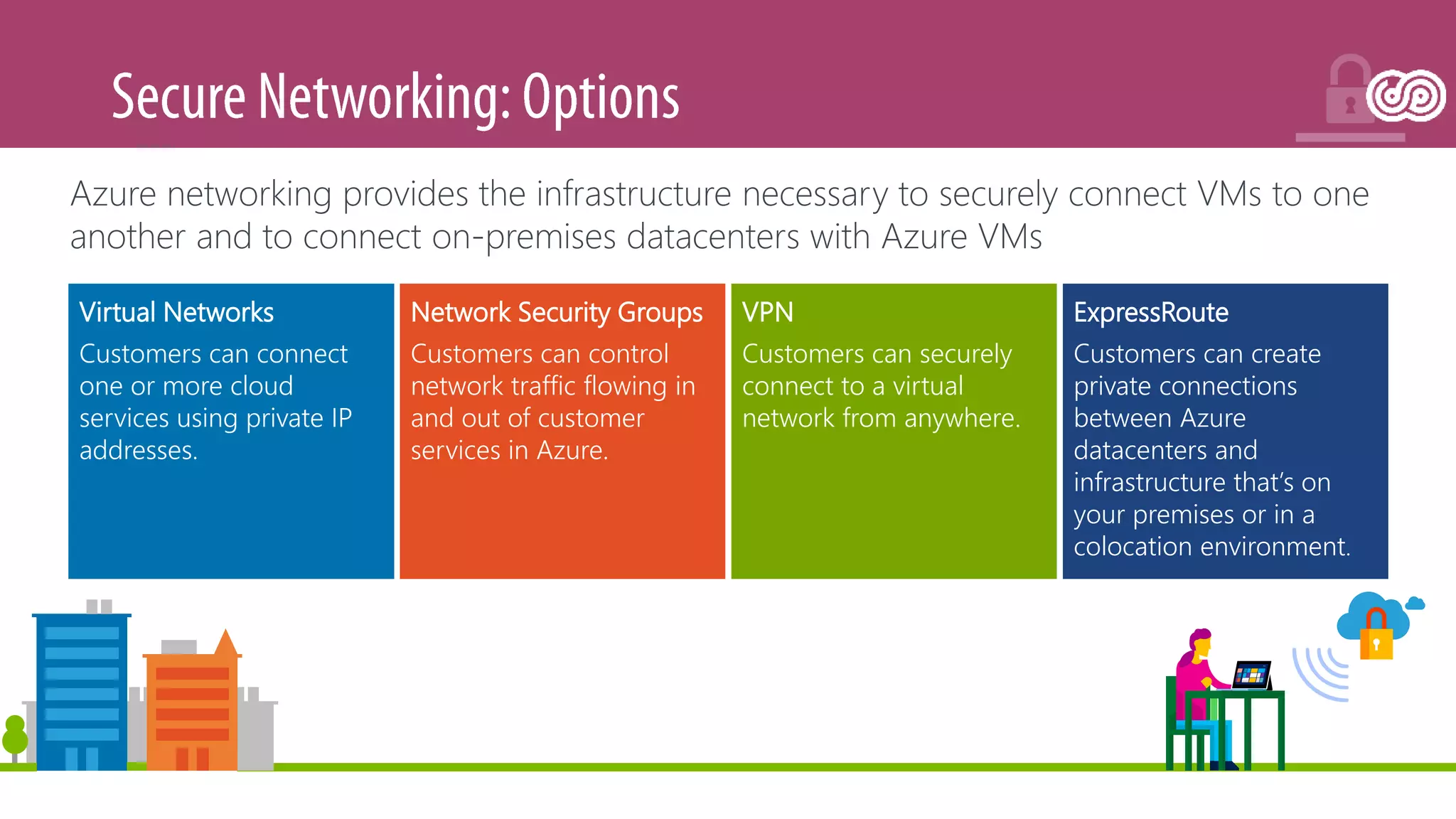 Secure Networking: Options

Azure networking provides the infrastructure necessary to securely connect VMs to one another and to connect on-premises datacenters with Azure VMs

Virtual Networks
Customers can connect one or more cloud services using private IP addresses.

Network Security Groups
Customers can control network traffic flowing in and out of customer services in Azure.

VPN
Customers can securely connect to a virtual network from anywhere.

ExpressRoute
Customers can create private connections between Azure datacenters and infrastructure that's on your premises or in a colocation environment.